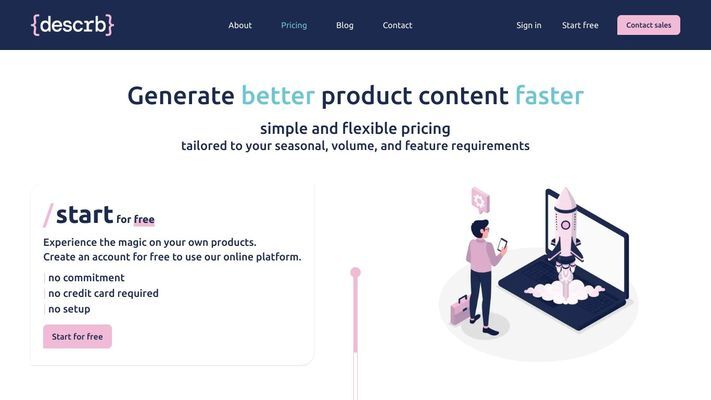 {descrb}

About Pricing Blog Contact

Sign in Start free Contact sales

Generate better product content faster

simple and flexible pricing
tailored to your seasonal, volume, and feature requirements

/start for free

Experience the magic on your own products.
Create an account for free to use our online platform.

no commitment
no credit card required
no setup

Start for free